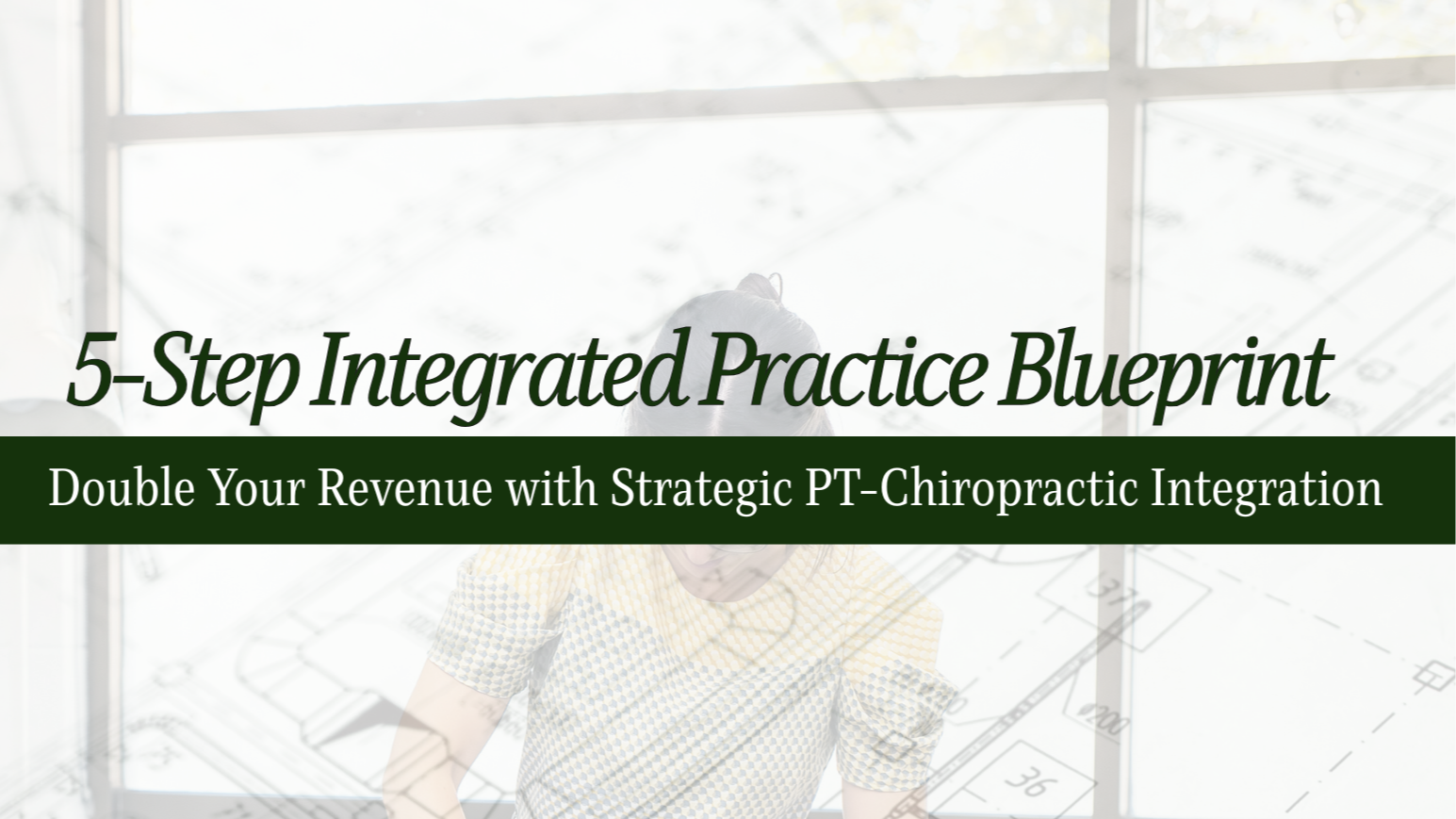 5-Step Integrated Practice Blueprint

Double Your Revenue with Strategic PT-Chiropractic Integration